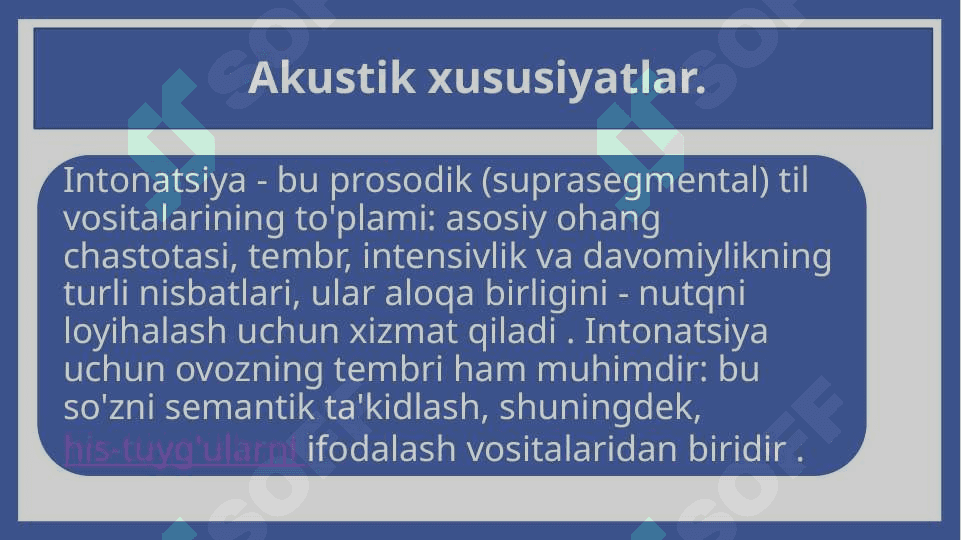 Akustik xususiyatlar.

Intonatsiya - bu prosodik (suprasegmental) til vositalarining to'plami: asosiy ohang chastotasi, tembr, intensivlik va davomiylikning turli nisbatlari, ular aloqa birligini - nutqni loyihalash uchun xizmat qiladi . Intonatsiya uchun ovozning tembri ham muhimdir: bu so'zni semantik ta'kidlash, shuningdek, his-tuyg'ularni ifodalash vositalaridan biridir .